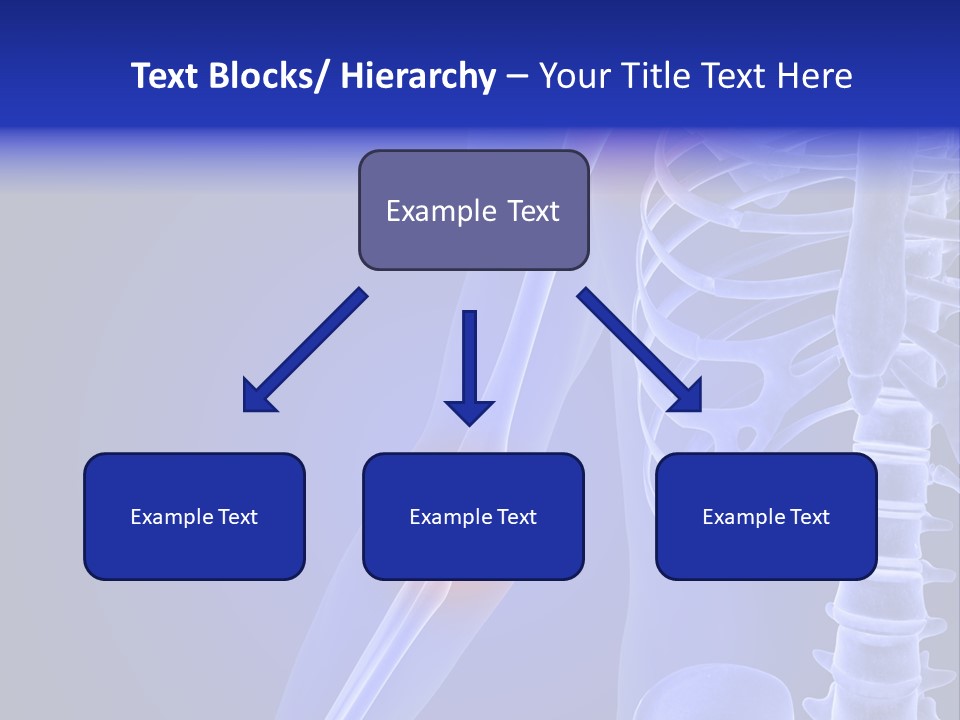 Text Blocks/ Hierarchy – Your Title Text Here

Example Text

Example Text

Example Text

Example Text